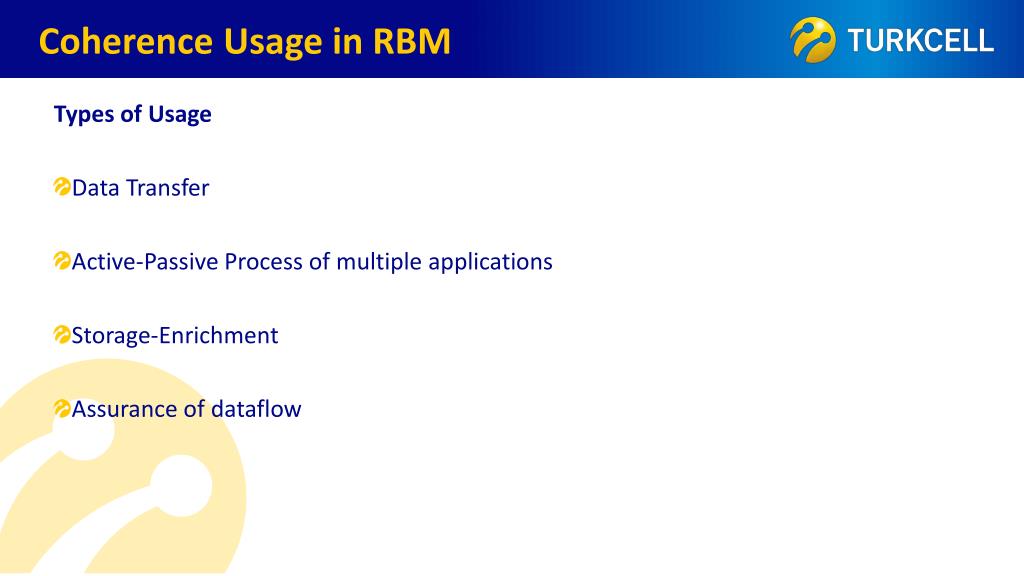 Coherence Usage in RBM

TURKCELL

Types of Usage

Data Transfer

Active-Passive Process of multiple applications

Storage-Enrichment

Assurance of dataflow